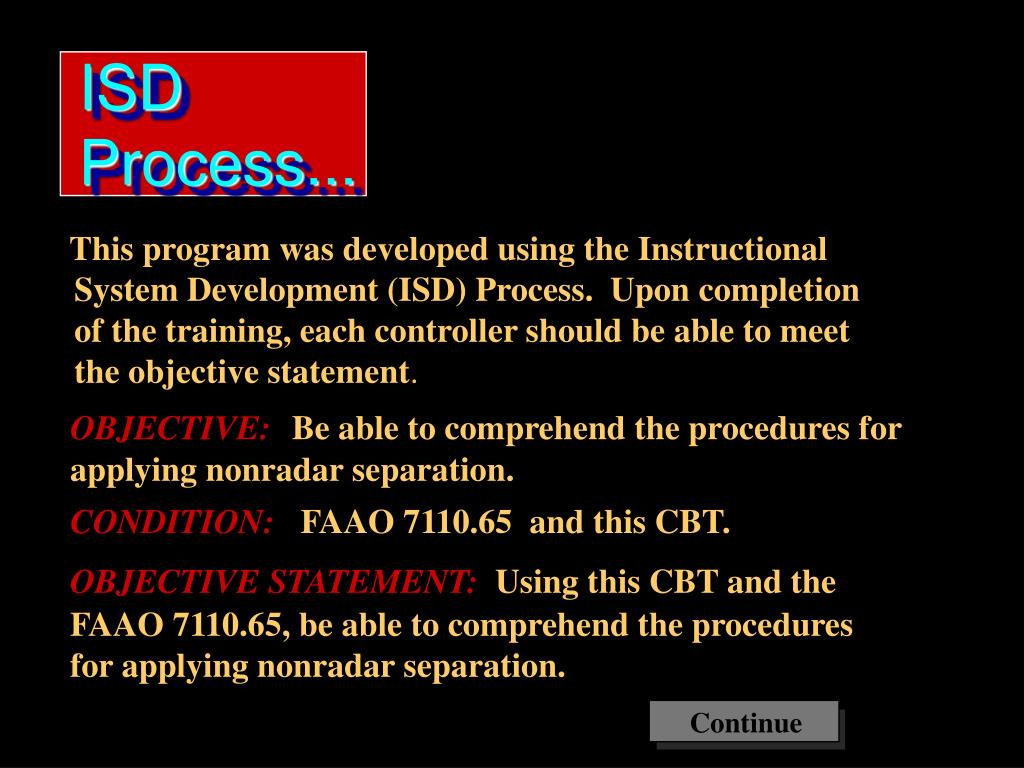 ISD Process...

This program was developed using the Instructional System Development (ISD) Process. Upon completion of the training, each controller should be able to meet the objective statement.

OBJECTIVE: Be able to comprehend the procedures for applying nonradar separation.

CONDITION: FAAO 7110.65 and this CBT.

OBJECTIVE STATEMENT: Using this CBT and the FAAO 7110.65, be able to comprehend the procedures for applying nonradar separation.

Continue